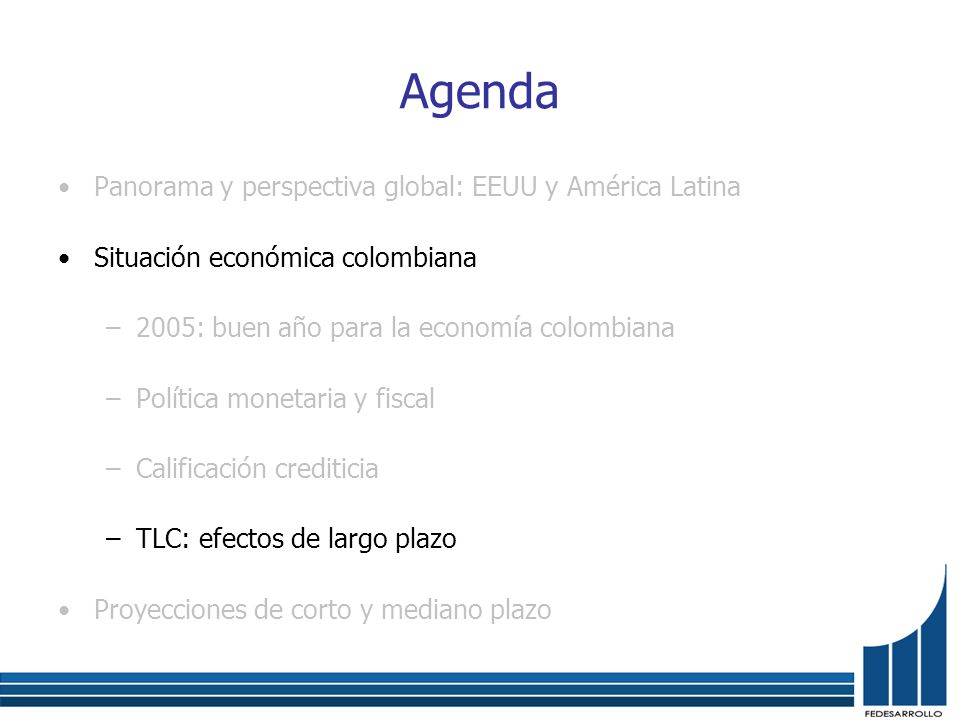 Agenda

• Panorama y perspectiva global: EEUU y América Latina

• Situación económica colombiana

– 2005: buen año para la economía colombiana

– Política monetaria y fiscal

– Calificación crediticia

– TLC: efectos de largo plazo

• Proyecciones de corto y mediano plazo

FEDESARROLLO